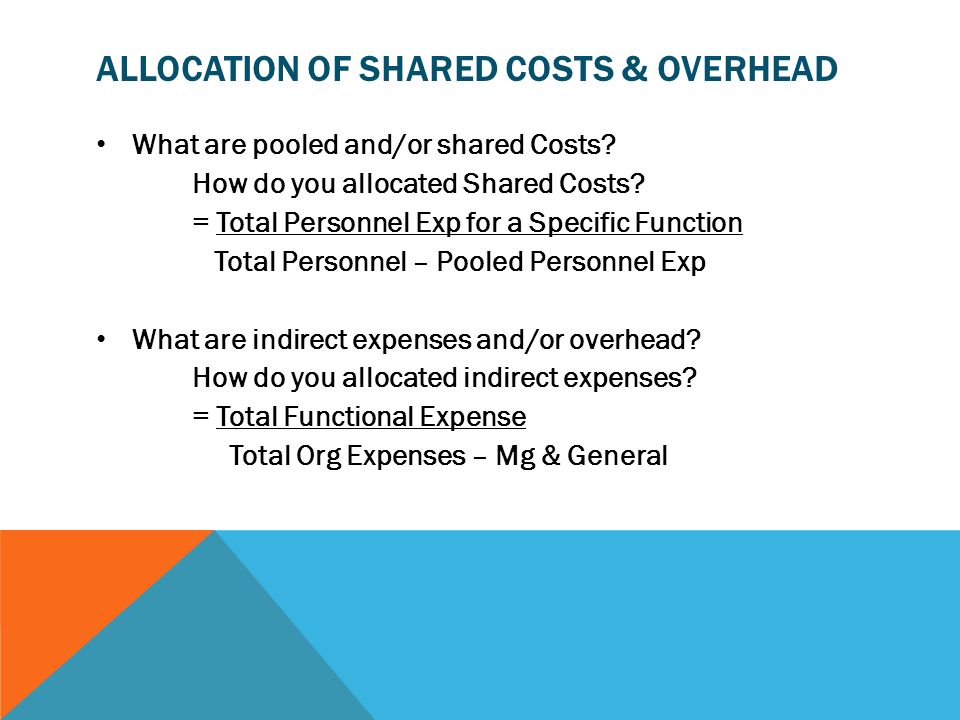 ALLOCATION OF SHARED COSTS & OVERHEAD

• What are pooled and/or shared Costs?
How do you allocated Shared Costs?
= Total Personnel Exp for a Specific Function
Total Personnel – Pooled Personnel Exp

• What are indirect expenses and/or overhead?
How do you allocated indirect expenses?
= Total Functional Expense
Total Org Expenses – Mg & General